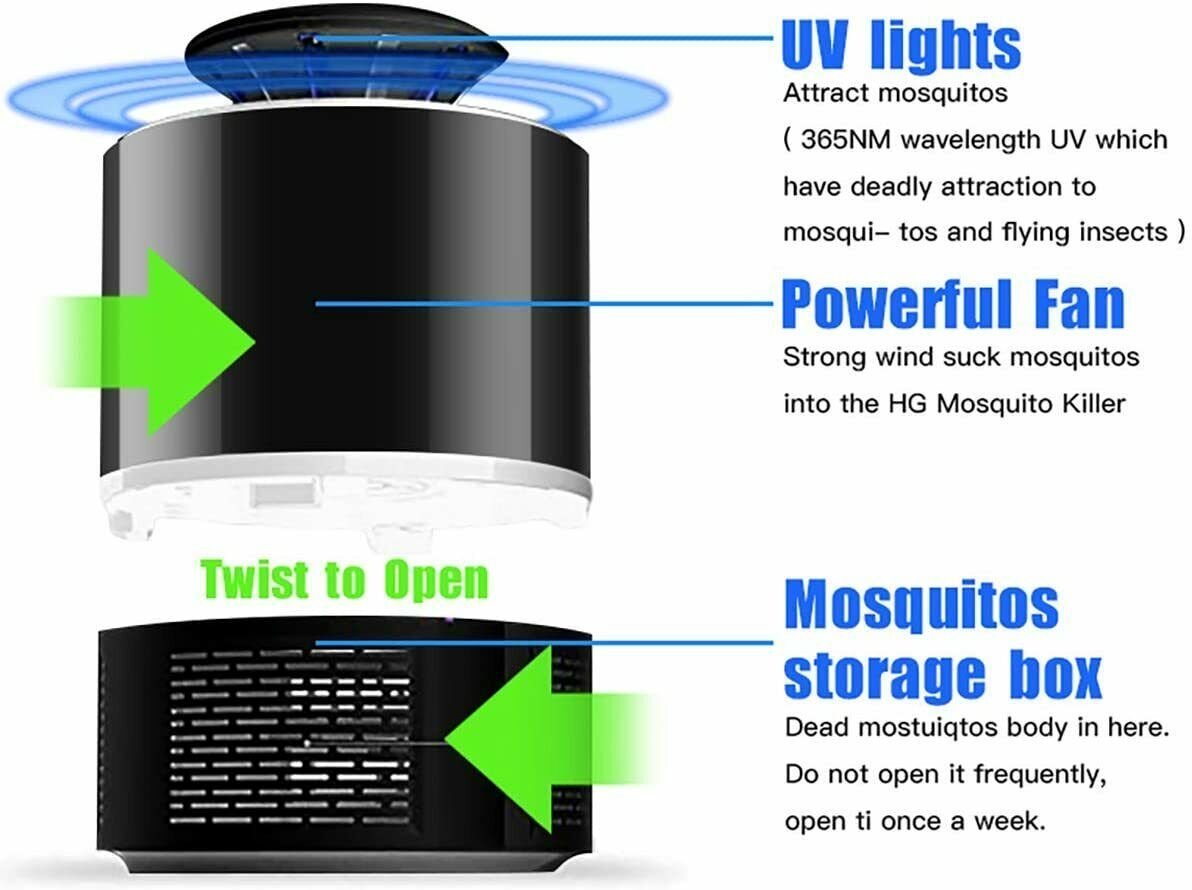 UV lights
Attract mosquitos
( 365NM wavelength UV which have deadly attraction to mosqui– tos and flying insects )

Powerful Fan
Strong wind suck mosquitos into the HG Mosquito Killer

Twist to Open

Mosquitos storage box
Dead mostuiqtos body in here. Do not open it frequently, open ti once a week.